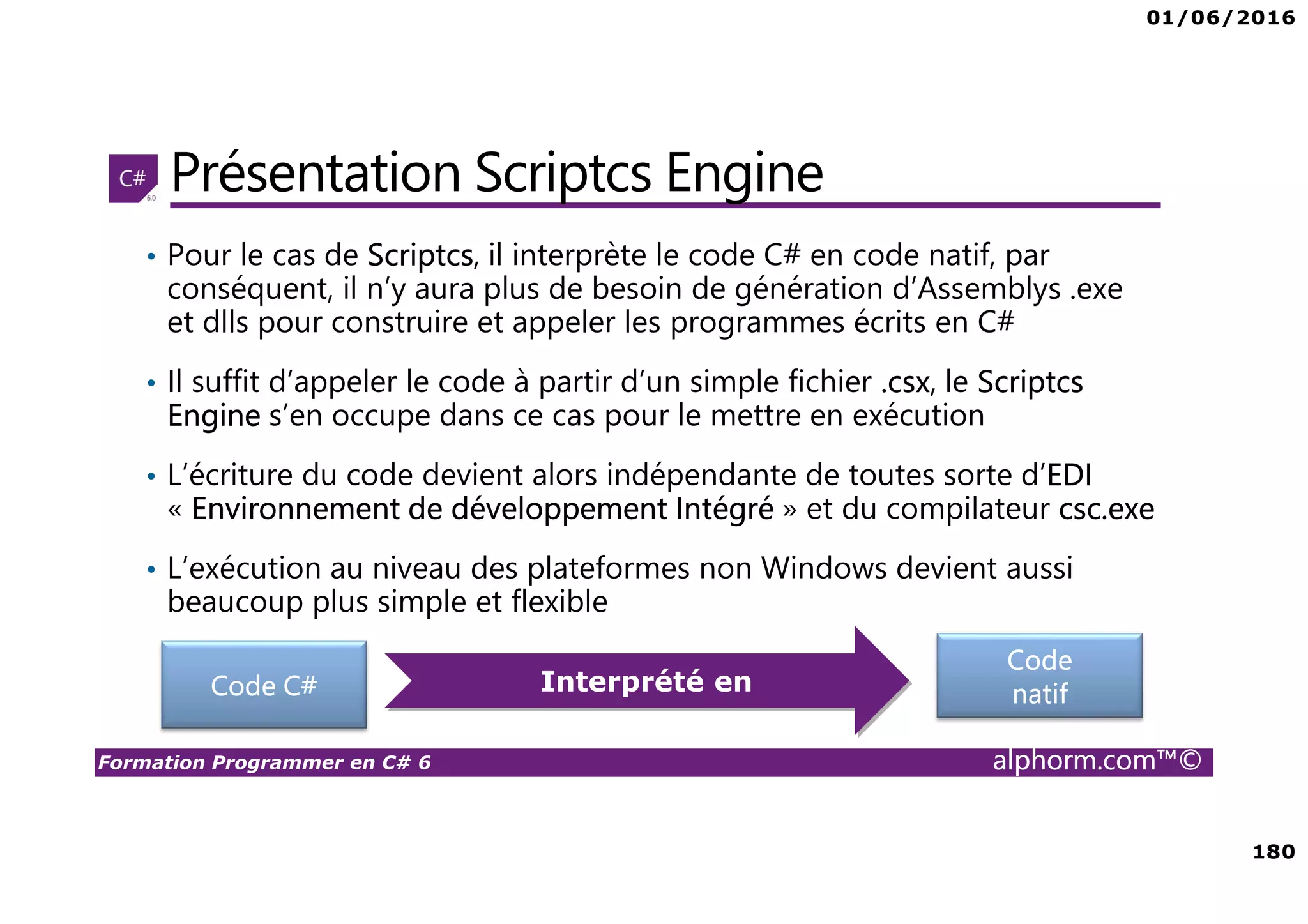 01/06/2016

C# 6.0

Présentation Scriptcs Engine

• Pour le cas de Scriptcs, il interprète le code C# en code natif, par conséquent, il n'y aura plus de besoin de génération d'Assemblys .exe et dlls pour construire et appeler les programmes écrits en C#

• Il suffit d'appeler le code à partir d'un simple fichier .csx, le Scriptcs Engine s'en occupe dans ce cas pour le mettre en exécution

• L'écriture du code devient alors indépendante de toutes sorte d'EDI « Environnement de développement Intégré » et du compilateur csc.exe

• L'exécution au niveau des plateformes non Windows devient aussi beaucoup plus simple et flexible

Code C#

Interprété en

Code natif

Formation Programmer en C# 6

alphorm.com™©

180